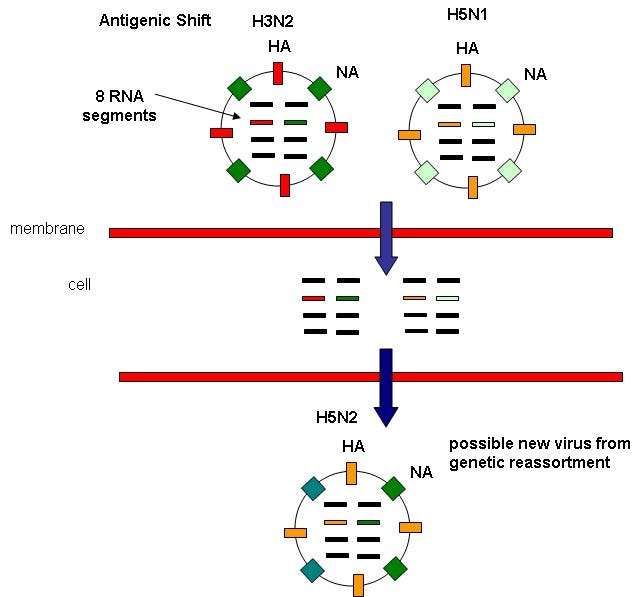 Antigenic Shift

H3N2

HA

NA

8 RNA segments

H5N1

HA

NA

membrane

cell

H5N2

HA

NA

possible new virus from genetic reassortment